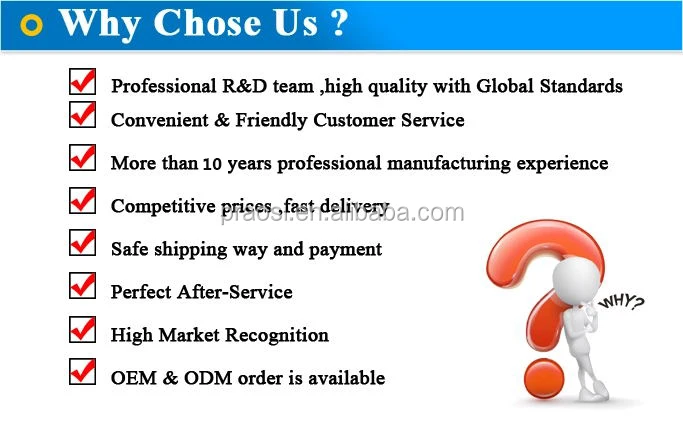 Why Chose Us ?

Professional R&D team ,high quality with Global Standards

Convenient & Friendly Customer Service

More than 10 years professional manufacturing experience

Competitive prices ,fast delivery

praosi.en.alibaba.com

Safe shipping way and payment

Perfect After-Service

High Market Recognition

OEM & ODM order is available

WHY?